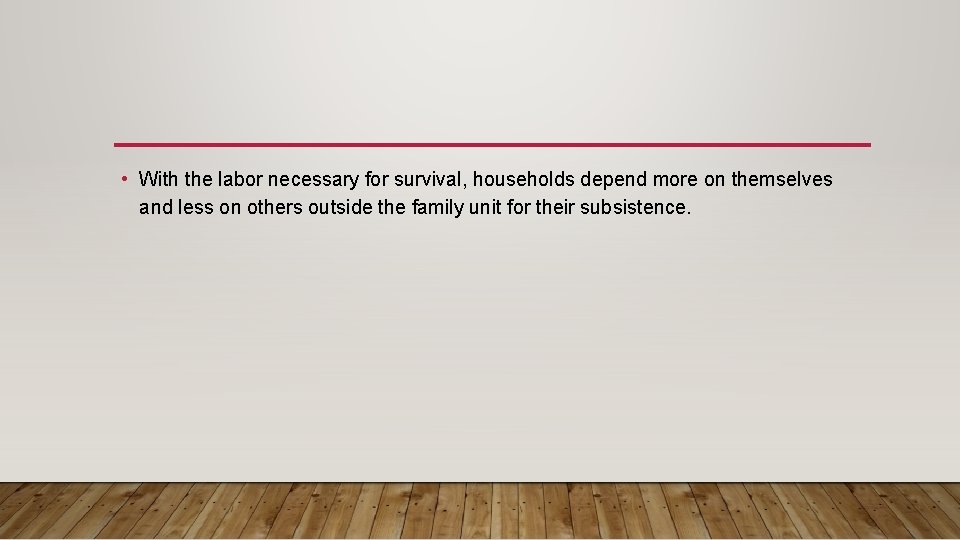 • With the labor necessary for survival, households depend more on themselves and less on others outside the family unit for their subsistence.